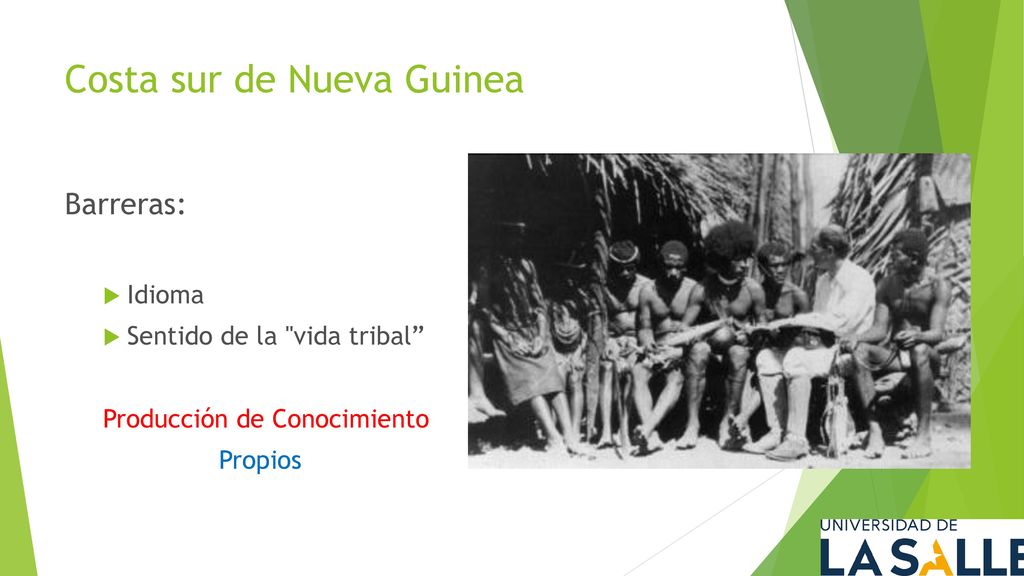 Costa sur de Nueva Guinea

Barreras:

Idioma

Sentido de la "vida tribal”

Producción de Conocimiento

Propios

UNIVERSIDAD DE
LA SALLE